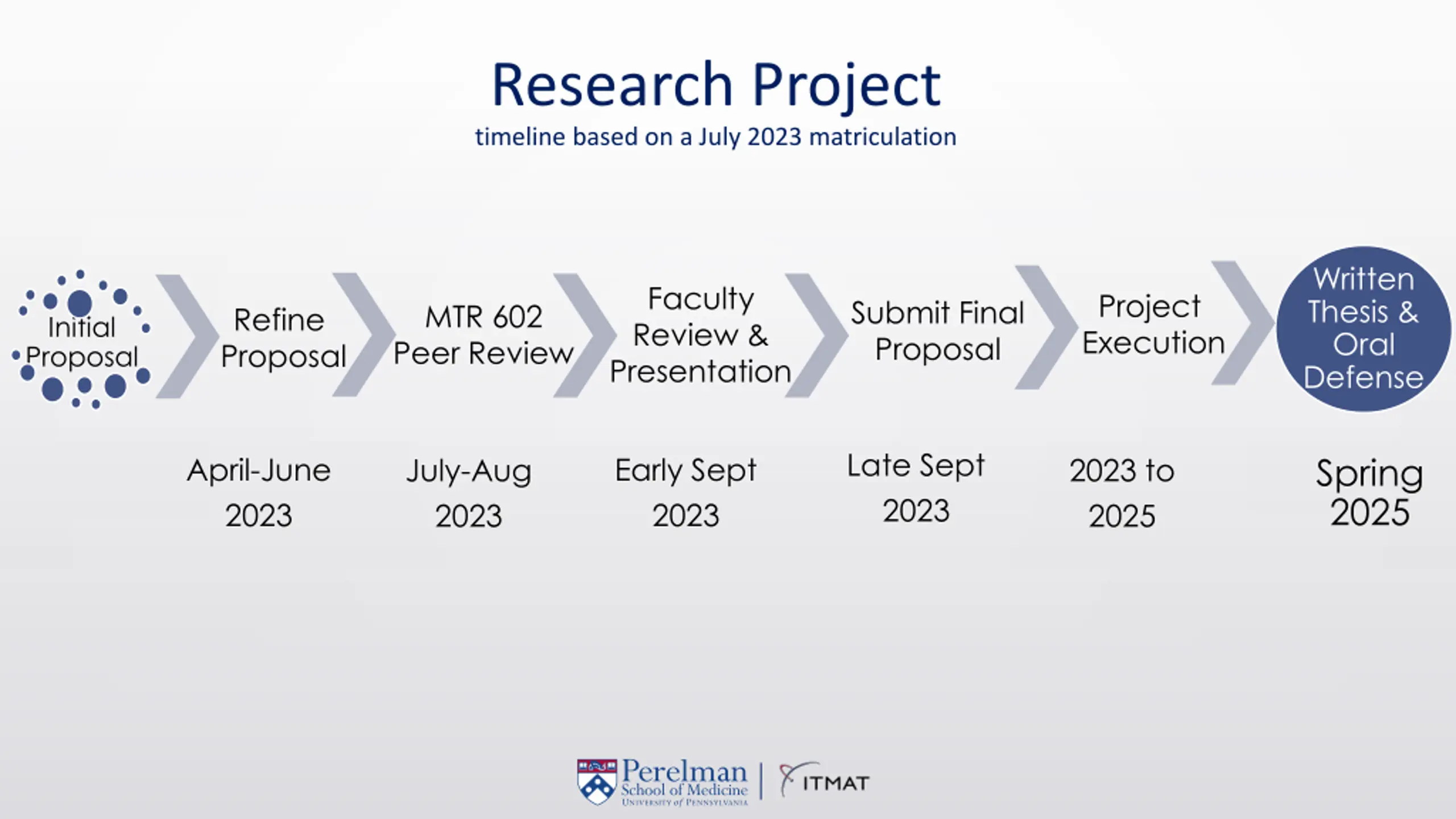 Research Project
timeline based on a July 2023 matriculation

Initial Proposal

Refine Proposal

MTR 602 Peer Review

Faculty Review & Presentation

Submit Final Proposal

Project Execution

Written Thesis & Oral Defense

April-June 2023

July-Aug 2023

Early Sept 2023

Late Sept 2023

2023 to 2025

Spring 2025

Perelman School of Medicine University of Pennsylvania | ITMAT